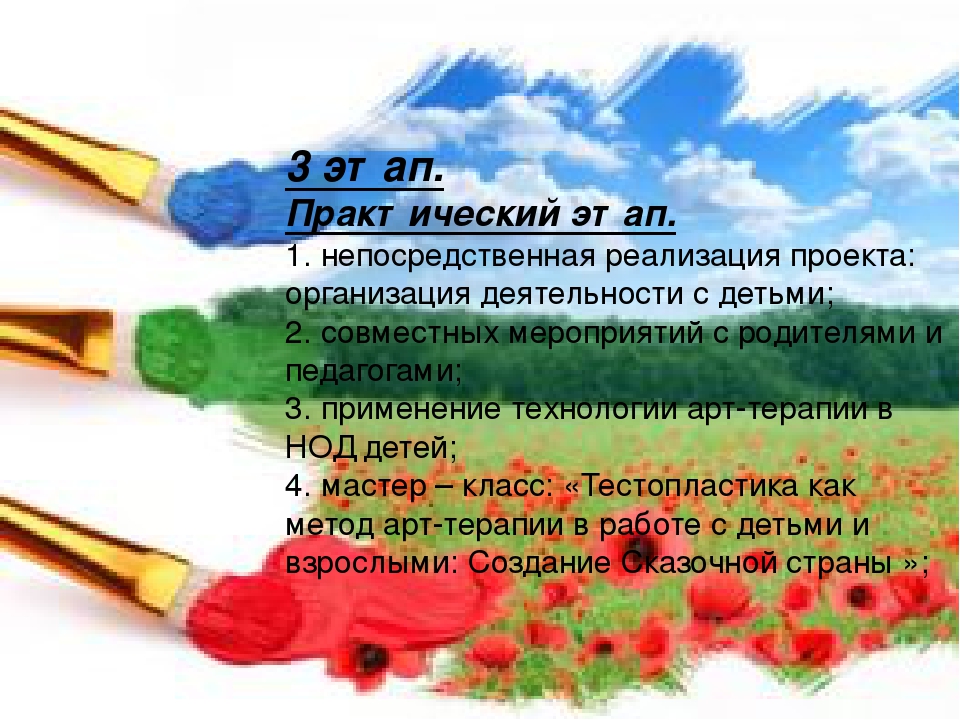 3 эт ап.
Практ ический эт ап.
1. непосредственная реализация проекта: организация деятельности с детьми;
2. совместных мероприятий с родителями и педагогами;
3. применение технологии арт-терапии в НОД детей;
4. мастер – класс: «Тестопластика как метод арт-терапии в работе с детьми и взрослыми: Создание Сказочной страны »;